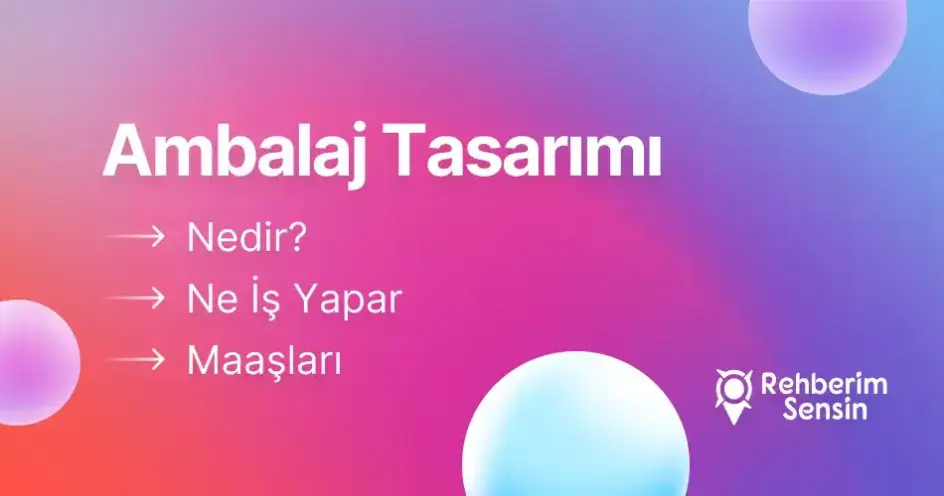 Ambalaj Tasarımı

→ Nedir?
→ Ne İş Yapar
→ Maaşları

Rehberim Sensin